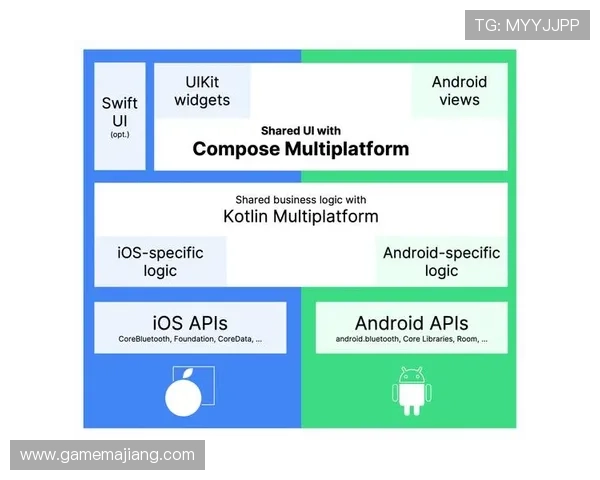 TG: MYYJJPP

Swift UI (opt.)

UIKit widgets

Android views

Shared UI with
Compose Multiplatform

Shared business logic with
Kotlin Multiplatform

iOS-specific logic

Android-specific logic

iOS APIs
CoreBluetooth, Foundation, CoreData, ...

Android APIs
android.bluetooth, Core Libraries, Room, ...

www.gamemajiang.com